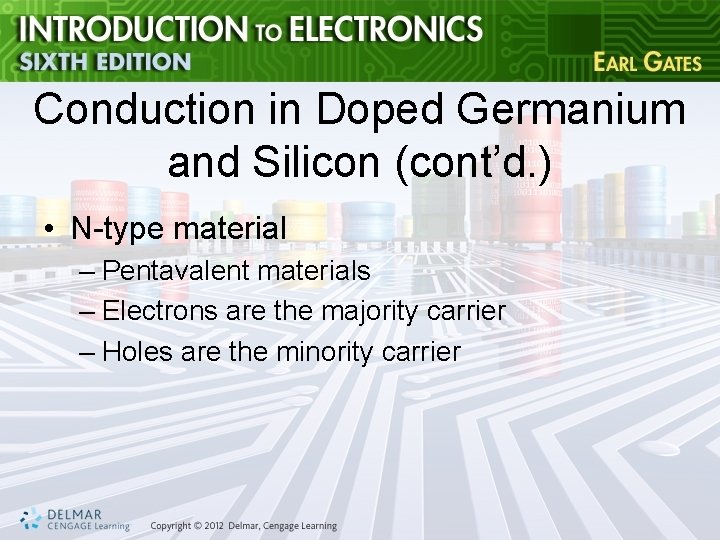 INTRODUCTION TO ELECTRONICS
SIXTH EDITION
EARL GATES

Conduction in Doped Germanium and Silicon (cont'd.)

• N-type material
– Pentavalent materials
– Electrons are the majority carrier
– Holes are the minority carrier

DELMAR
CENGAGE Learning
Copyright © 2012 Delmar, Cengage Learning